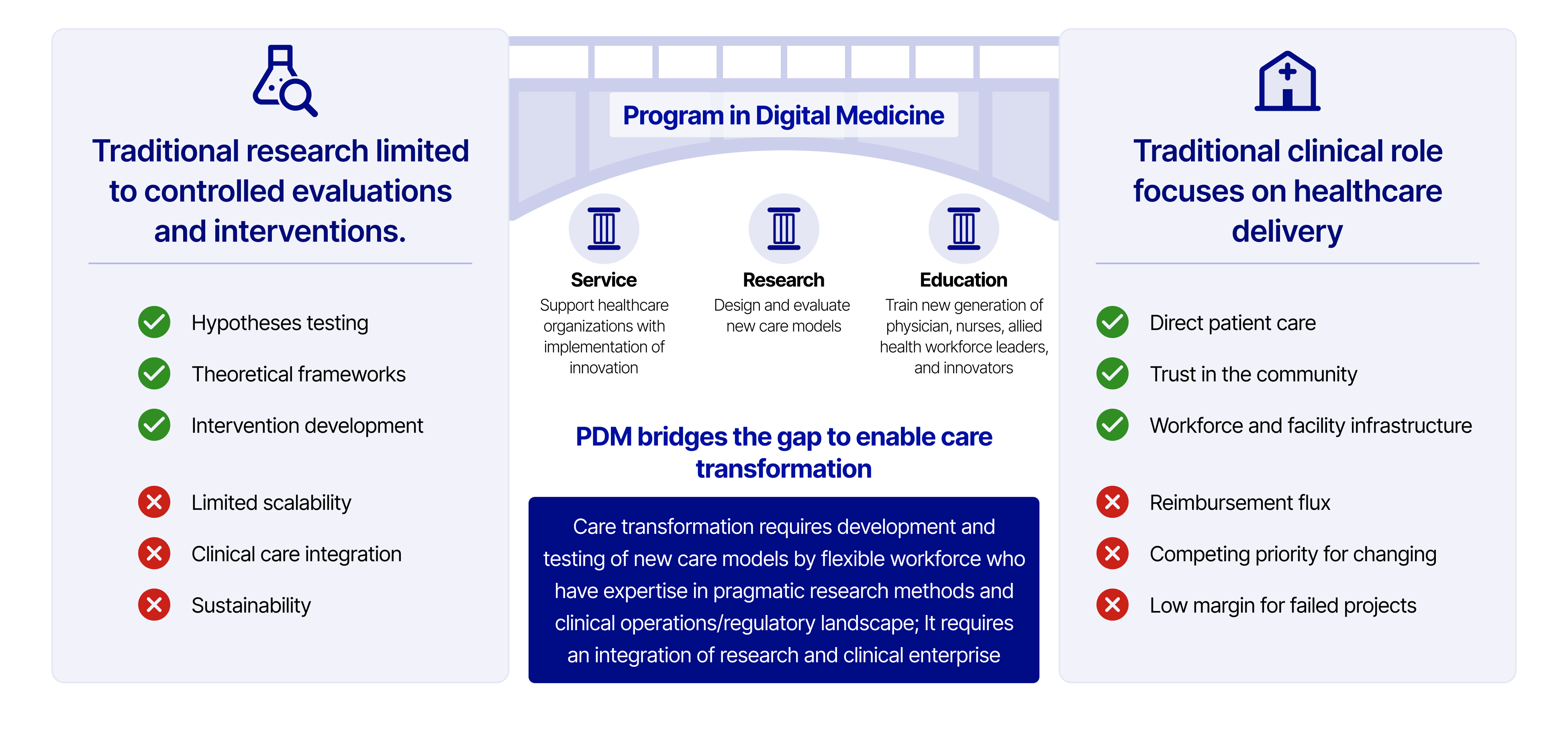 Traditional research limited to controlled evaluations and interventions.

Hypotheses testing
Theoretical frameworks
Intervention development

Limited scalability
Clinical care integration
Sustainability

Program in Digital Medicine

Service
Support healthcare organizations with implementation of innovation

Research
Design and evaluate new care models

Education
Train new generation of physician, nurses, allied health workforce leaders, and innovators

PDM bridges the gap to enable care transformation

Care transformation requires development and testing of new care models by flexible workforce who have expertise in pragmatic research methods and clinical operations/regulatory landscape; It requires an integration of research and clinical enterprise

Traditional clinical role focuses on healthcare delivery

Direct patient care
Trust in the community
Workforce and facility infrastructure

Reimbursement flux
Competing priority for changing
Low margin for failed projects